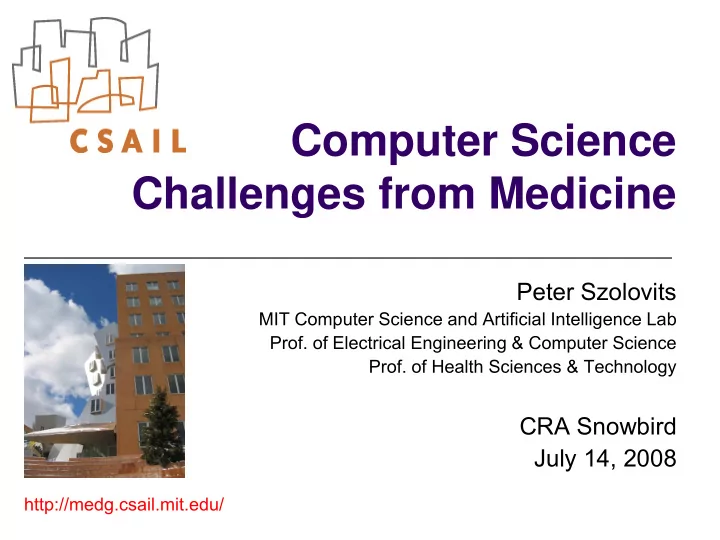 CSAIL

Computer Science
Challenges from Medicine

Peter Szolovits
MIT Computer Science and Artificial Intelligence Lab
Prof. of Electrical Engineering & Computer Science
Prof. of Health Sciences & Technology

CRA Snowbird
July 14, 2008

http://medg.csail.mit.edu/